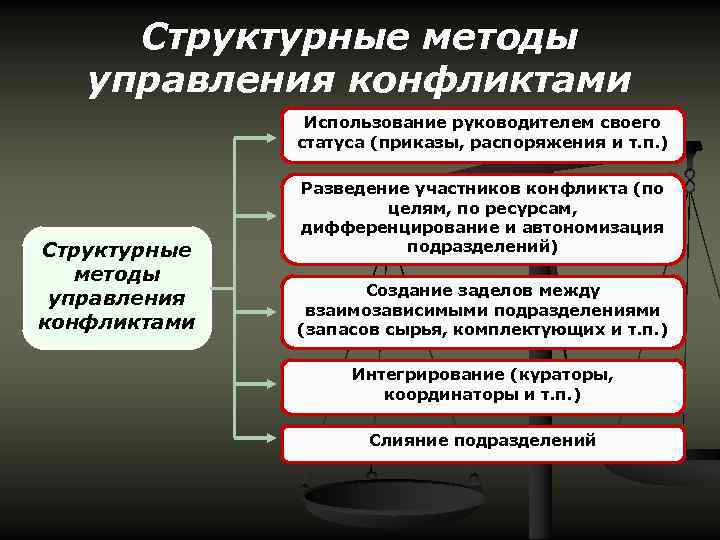 Структурные методы управления конфликтами

Структурные методы управления конфликтами

Использование руководителем своего статуса (приказы, распоряжения и т.п.)

Разведение участников конфликта (по целям, по ресурсам, дифференцирование и автономизация подразделений)

Создание заделов между взаимозависимыми подразделениями (запасов сырья, комплектующих и т.п.)

Интегрирование (кураторы, координаторы и т.п.)

Слияние подразделений